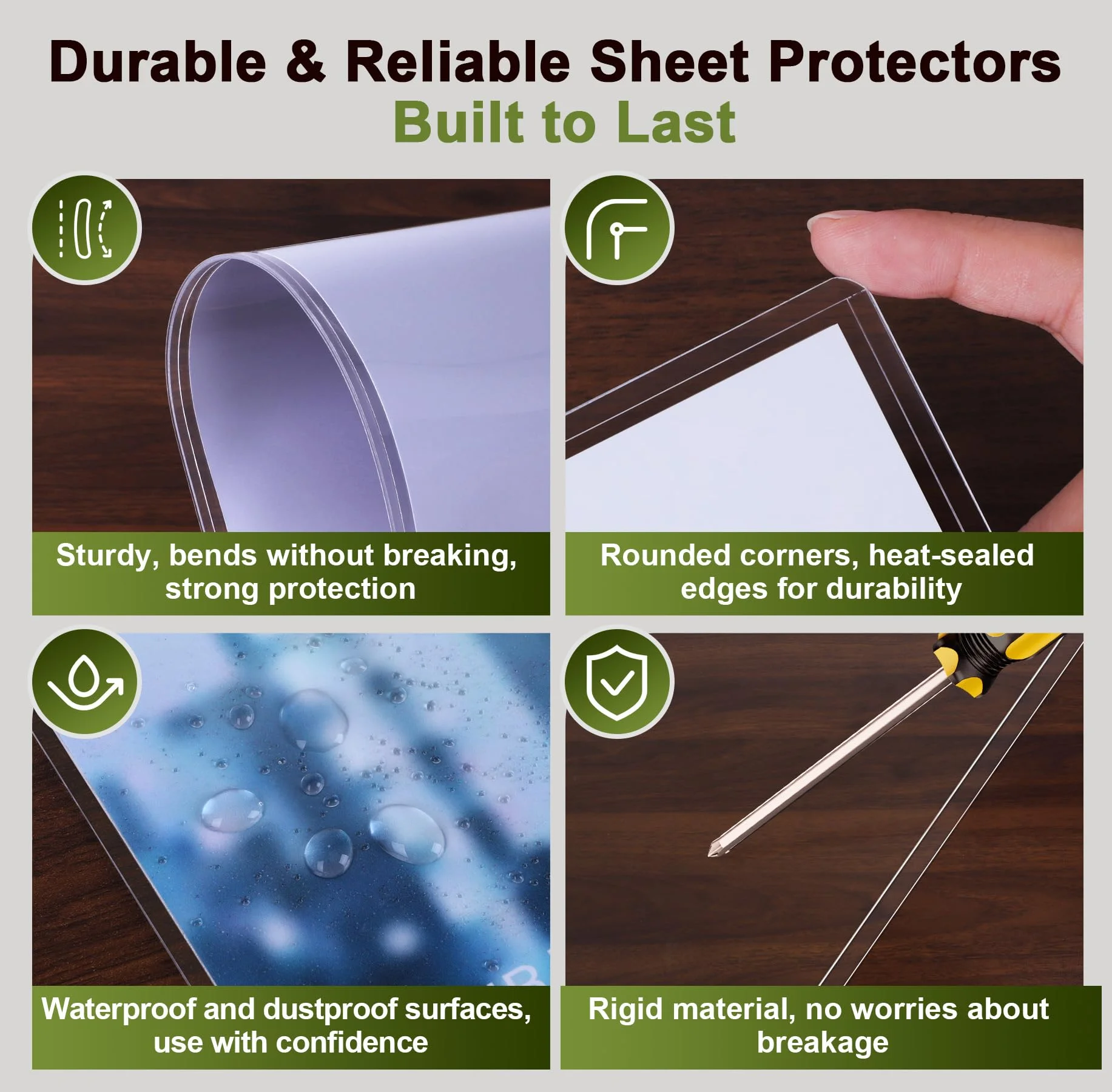 Durable & Reliable Sheet Protectors
Built to Last

Sturdy, bends without breaking, strong protection

Rounded corners, heat-sealed edges for durability

Waterproof and dustproof surfaces, use with confidence

Rigid material, no worries about breakage